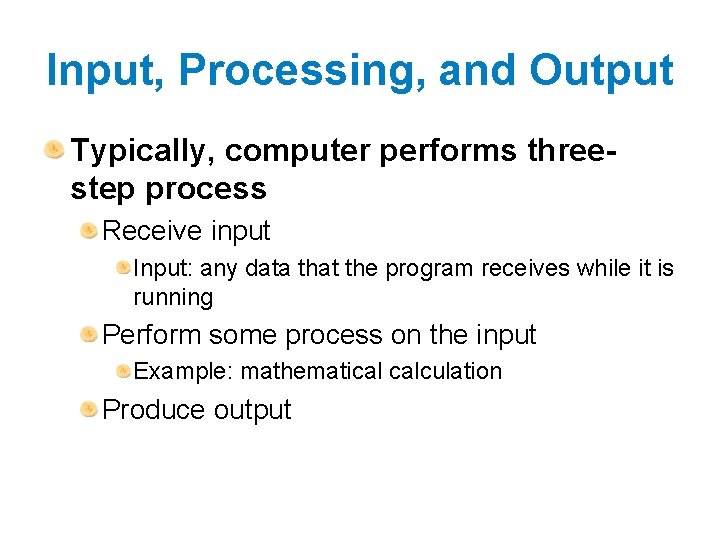 Input, Processing, and Output

Typically, computer performs three-step process

Receive input

Input: any data that the program receives while it is running

Perform some process on the input

Example: mathematical calculation

Produce output